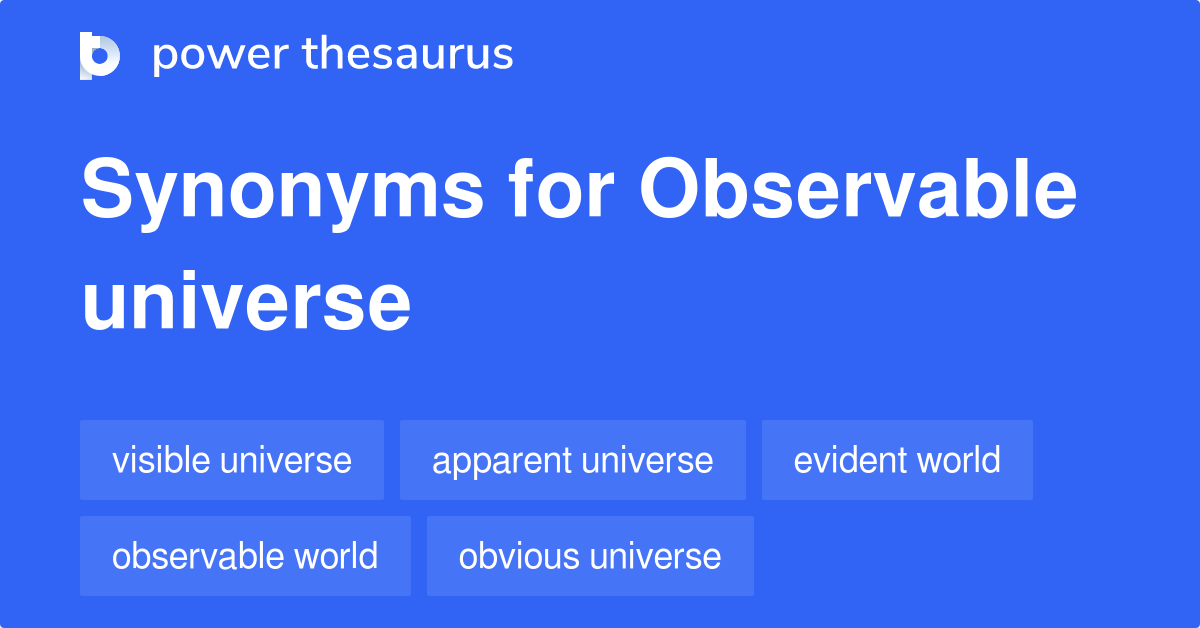 power thesaurus

Synonyms for Observable universe

visible universe
apparent universe
evident world
observable world
obvious universe